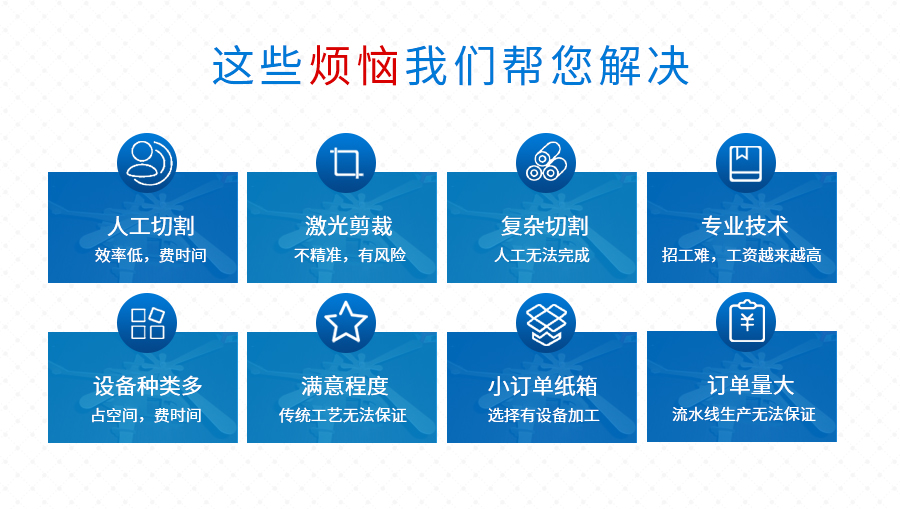 这些烦恼我们帮您解决

人工切割
效率低，费时间

激光剪裁
不精准，有风险

复杂切割
人工无法完成

专业技术
招工难，工资越来越高

设备种类多
占空间，费时间

满意程度
传统工艺无法保证

小订单纸箱
选择有设备加工

订单量大
流水线生产无法保证